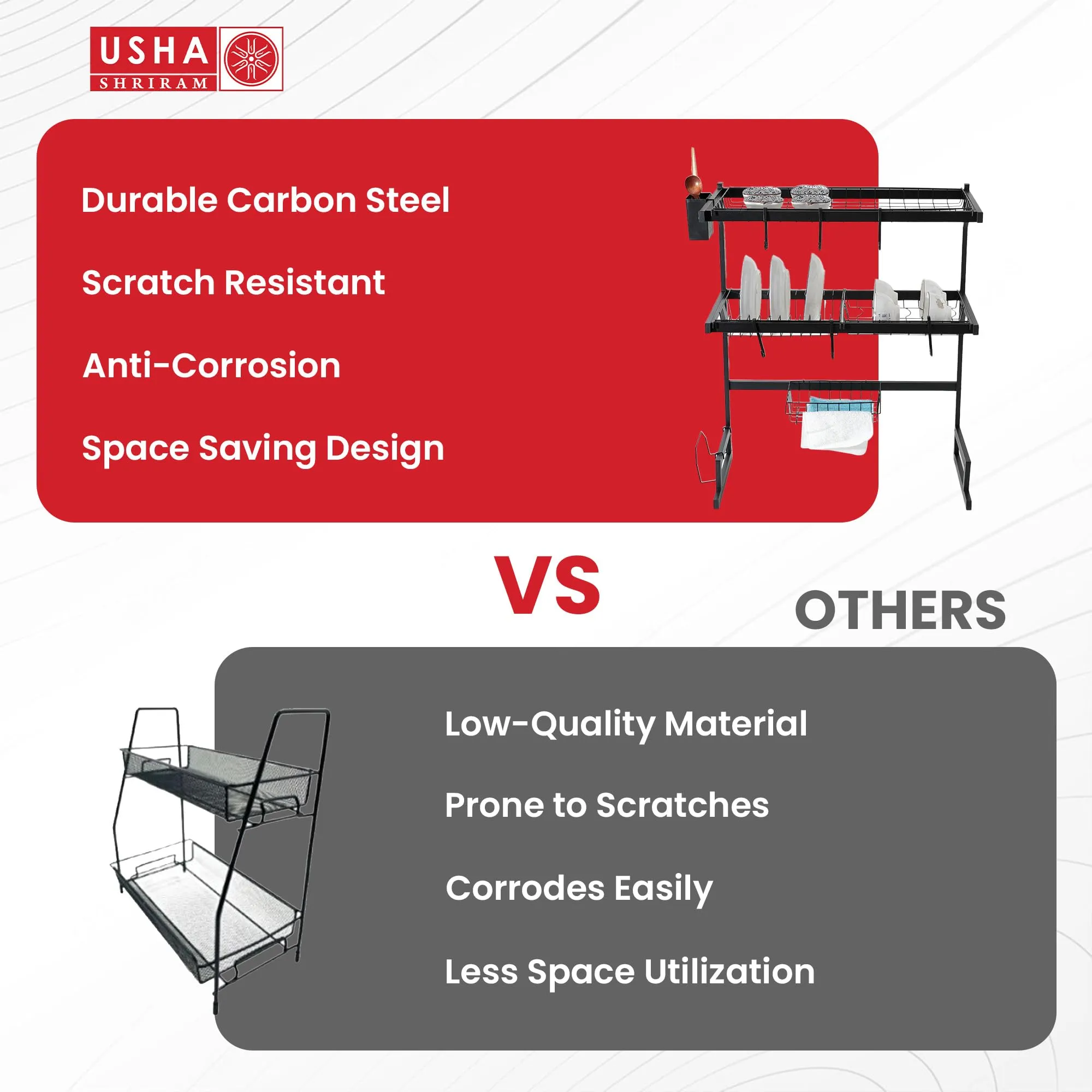 USHA
SHRIRAM

Durable Carbon Steel

Scratch Resistant

Anti-Corrosion

Space Saving Design

VS

OTHERS

Low-Quality Material

Prone to Scratches

Corrodes Easily

Less Space Utilization